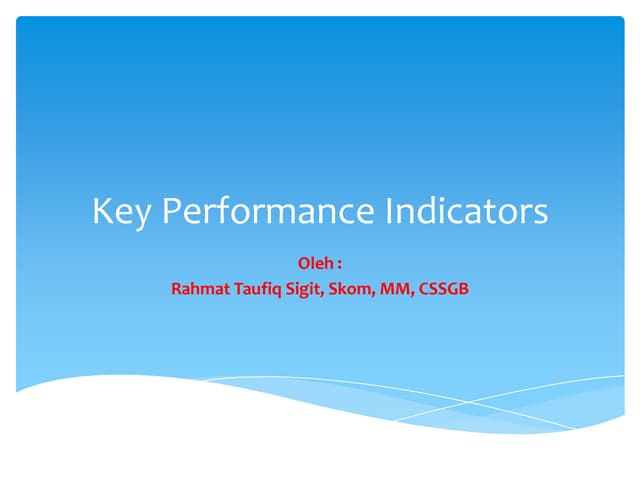 Key Performance Indicators

Oleh :
Rahmat Taufiq Sigit, Skom, MM, CSSGB